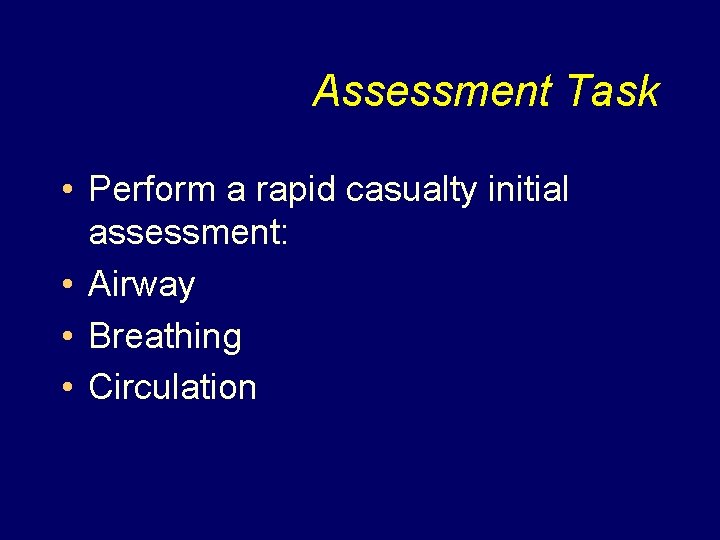 Assessment Task

• Perform a rapid casualty initial assessment:
• Airway
• Breathing
• Circulation